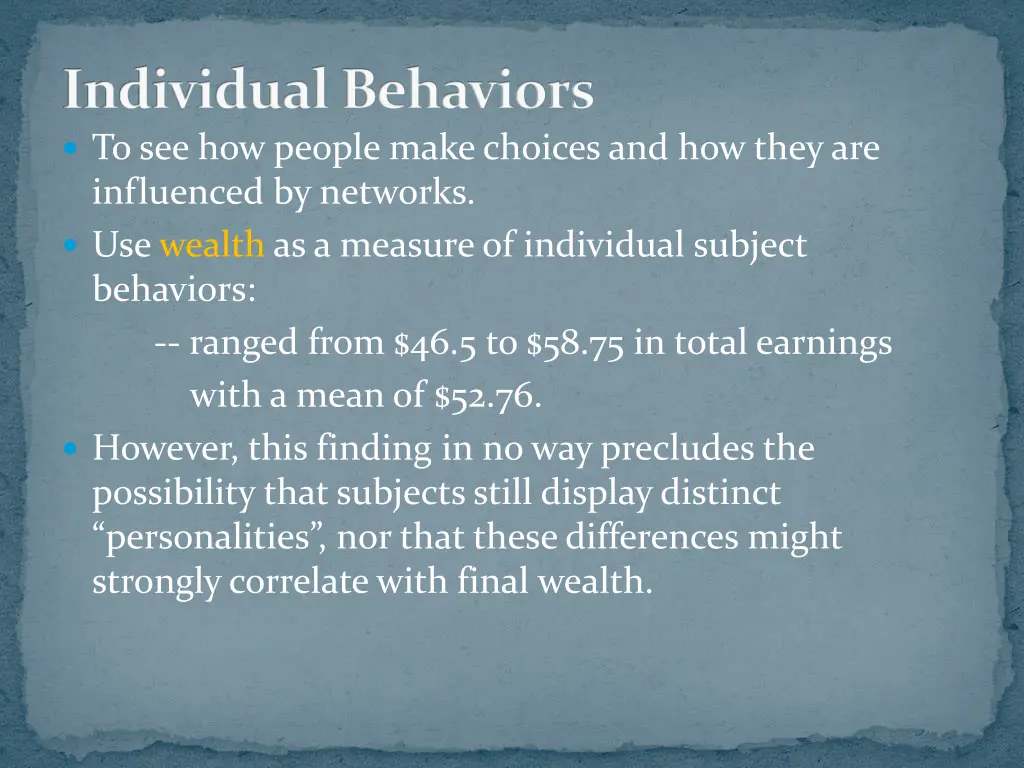 Individual Behaviors

To see how people make choices and how they are influenced by networks.

Use wealth as a measure of individual subject behaviors:

-- ranged from \$46.5 to \$58.75 in total earnings with a mean of \$52.76.

However, this finding in no way precludes the possibility that subjects still display distinct “personalities”, nor that these differences might strongly correlate with final wealth.